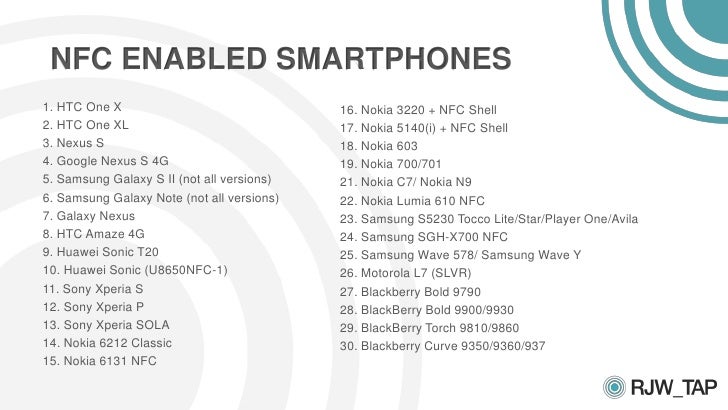 NFC ENABLED SMARTPHONES

1. HTC One X
2. HTC One XL
3. Nexus S
4. Google Nexus S 4G
5. Samsung Galaxy S II (not all versions)
6. Samsung Galaxy Note (not all versions)
7. Galaxy Nexus
8. HTC Amaze 4G
9. Huawei Sonic T20
10. Huawei Sonic (U8650NFC-1)
11. Sony Xperia S
12. Sony Xperia P
13. Sony Xperia SOLA
14. Nokia 6212 Classic
15. Nokia 6131 NFC

16. Nokia 3220 + NFC Shell
17. Nokia 5140(i) + NFC Shell
18. Nokia 603
19. Nokia 700/701
21. Nokia C7/ Nokia N9
22. Nokia Lumia 610 NFC
23. Samsung S5230 Tocco Lite/Star/Player One/Avila
24. Samsung SGH-X700 NFC
25. Samsung Wave 578/ Samsung Wave Y
26. Motorola L7 (SLVR)
27. Blackberry Bold 9790
28. BlackBerry Bold 9900/9930
29. BlackBerry Torch 9810/9860
30. Blackberry Curve 9350/9360/937

RJW_TAP